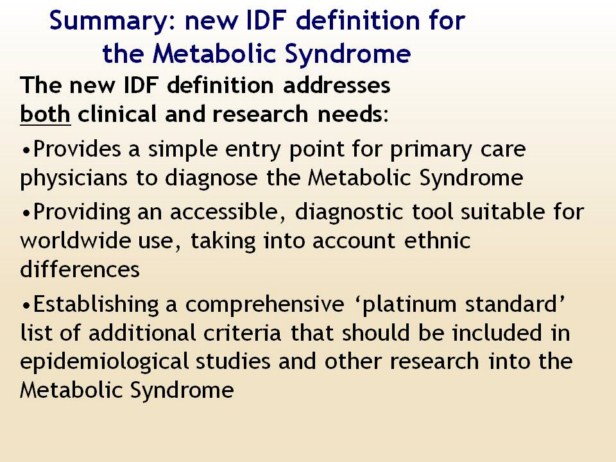 Summary: new IDF definition for the Metabolic Syndrome

The new IDF definition addresses both clinical and research needs:

•Provides a simple entry point for primary care physicians to diagnose the Metabolic Syndrome

•Providing an accessible, diagnostic tool suitable for worldwide use, taking into account ethnic differences

•Establishing a comprehensive ‘platinum standard’ list of additional criteria that should be included in epidemiological studies and other research into the Metabolic Syndrome